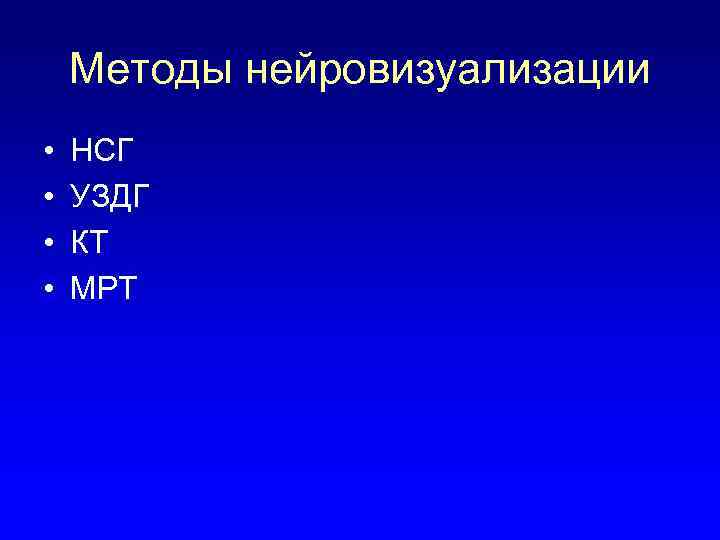 Методы нейровизуализации

• НСГ
• УЗДГ
• КТ
• МРТ